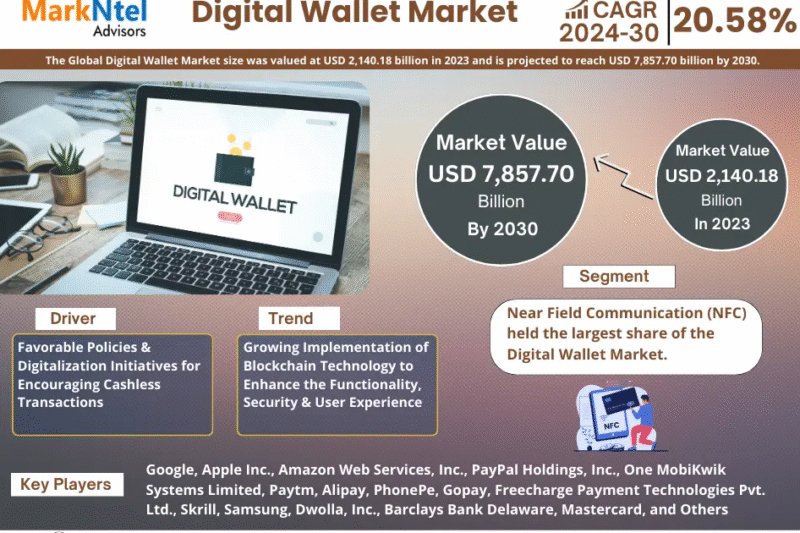 MarkNtel Advisors

Digital Wallet Market

CAGR 2024-30

20.58%

The Global Digital Wallet Market size was valued at USD 2,140.18 billion in 2023 and is projected to reach USD 7,857.70 billion by 2030.

DIGITAL WALLET

Market Value USD 7,857.70 Billion By 2030

Market Value USD 2,140.18 Billion In 2023

Segment

Near Field Communication (NFC) held the largest share of the Digital Wallet Market.

NFC

Driver

Favorable Policies & Digitalization Initiatives for Encouraging Cashless Transactions

Trend

Growing Implementation of Blockchain Technology to Enhance the Functionality, Security & User Experience

Key Players

Google, Apple Inc., Amazon Web Services, Inc., PayPal Holdings, Inc., One MobiKwik Systems Limited, Paytm, Alipay, PhonePe, Gopay, Freecharge Payment Technologies Pvt. Ltd., Skrill, Samsung, Dwolla, Inc., Barclays Bank Delaware, Mastercard, and Others